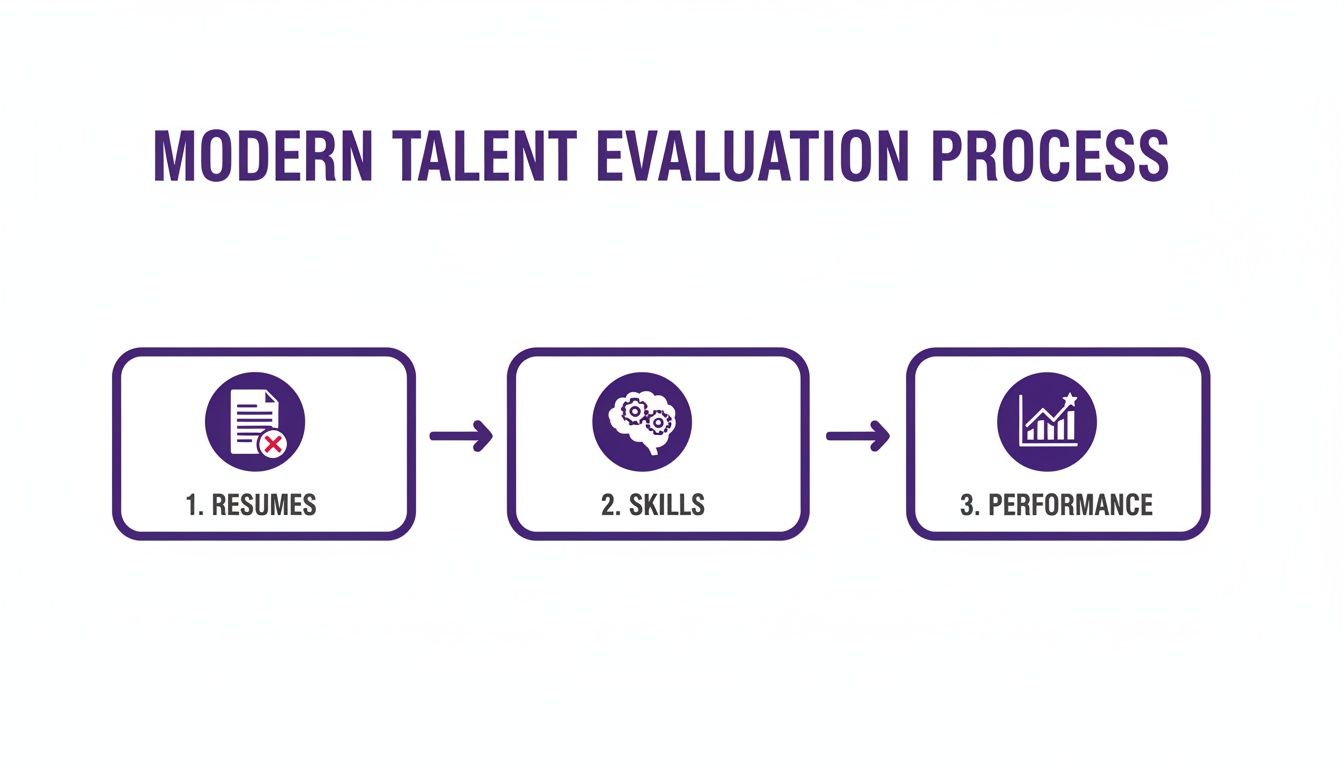 MODERN TALENT EVALUATION PROCESS

1. RESUMES

2. SKILLS

3. PERFORMANCE